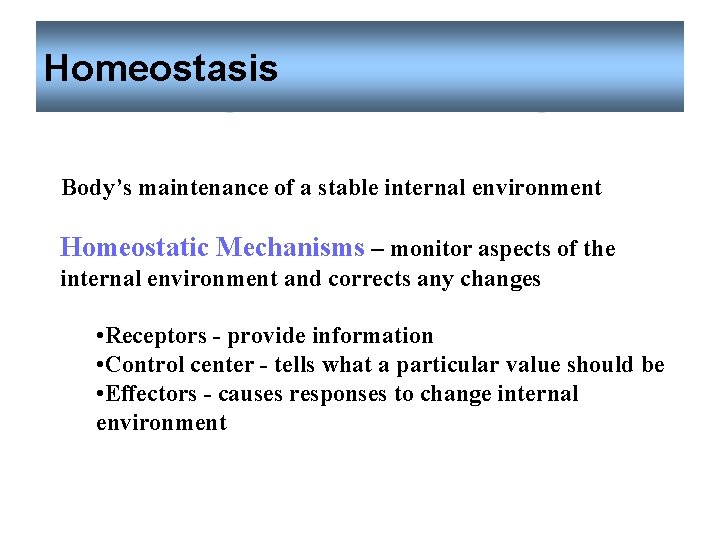 Homeostasis

Body's maintenance of a stable internal environment

Homeostatic Mechanisms – monitor aspects of the internal environment and corrects any changes

•Receptors - provide information
•Control center - tells what a particular value should be
•Effectors - causes responses to change internal environment